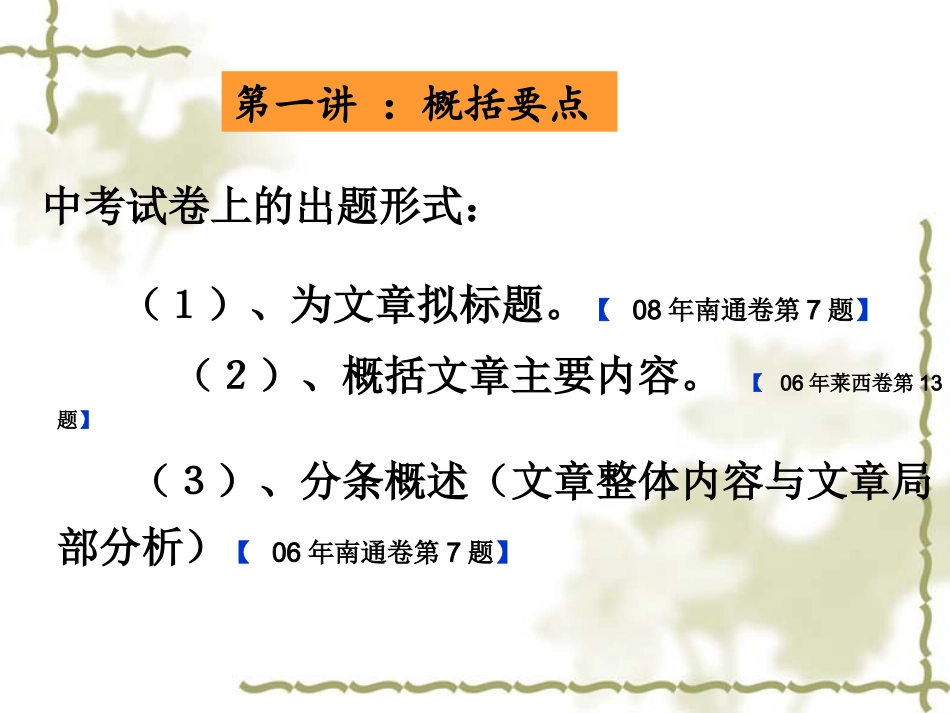 第一讲 ：概括要点

中考试卷上的出题形式：

（１）、为文章拟标题。【 08 年南通卷第 7 题】

（２）、概括文章主要内容。 【 06 年莱西卷第 13 题】

（３）、分条概述（文章整体内容与文章局部分析）【 06 年南通卷第 7 题】